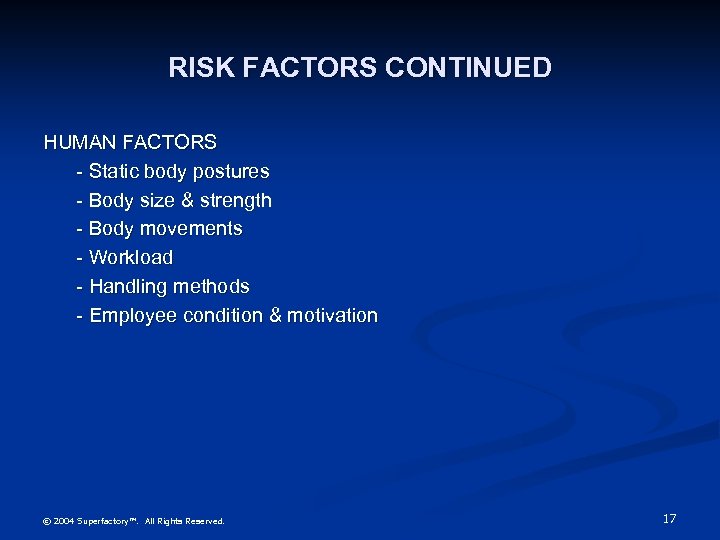 RISK FACTORS CONTINUED

HUMAN FACTORS

- Static body postures
- Body size & strength
- Body movements
- Workload
- Handling methods
- Employee condition & motivation

© 2004 Superfactory™. All Rights Reserved.

17